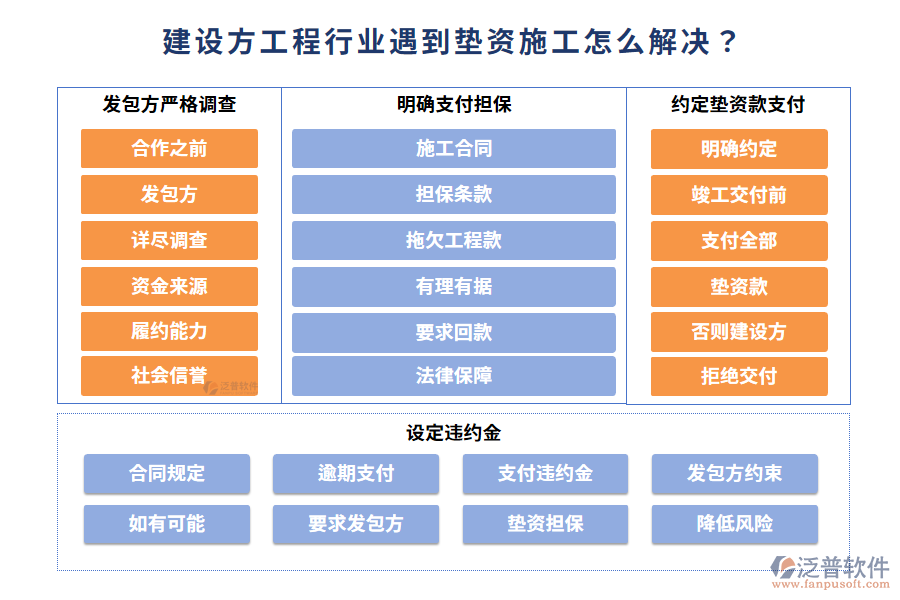 建设方工程行业遇到垫资施工怎么解决？

发包方严格调查

合作之前

发包方

详尽调查

资金来源

履约能力

社会信誉

泛普软件

明确支付担保

施工合同

担保条款

拖欠工程款

有理有据

要求回款

法律保障

约定垫资款支付

明确约定

竣工交付前

支付全部

垫资款

否则建设方

拒绝交付

设定违约金

合同规定

逾期支付

支付违约金

发包方约束

如有可能

要求发包方

垫资担保

降低风险

泛普软件
www.fanpusoft.com